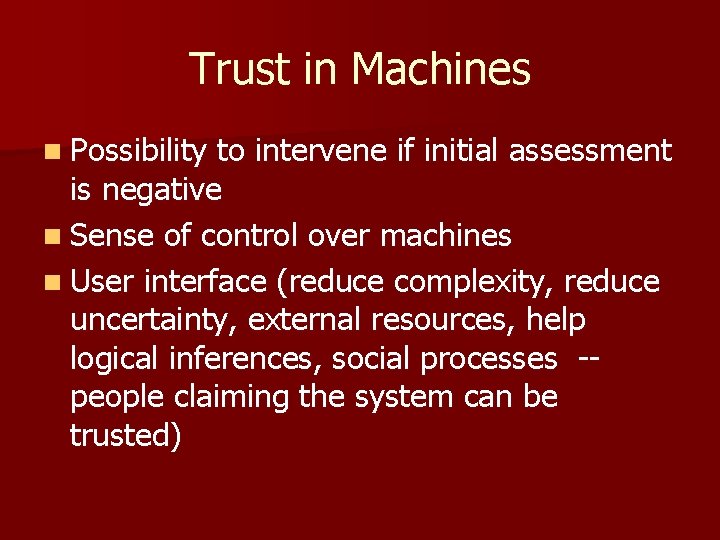 Trust in Machines

- Possibility to intervene if initial assessment is negative
- Sense of control over machines
- User interface (reduce complexity, reduce uncertainty, external resources, help logical inferences, social processes -- people claiming the system can be trusted)